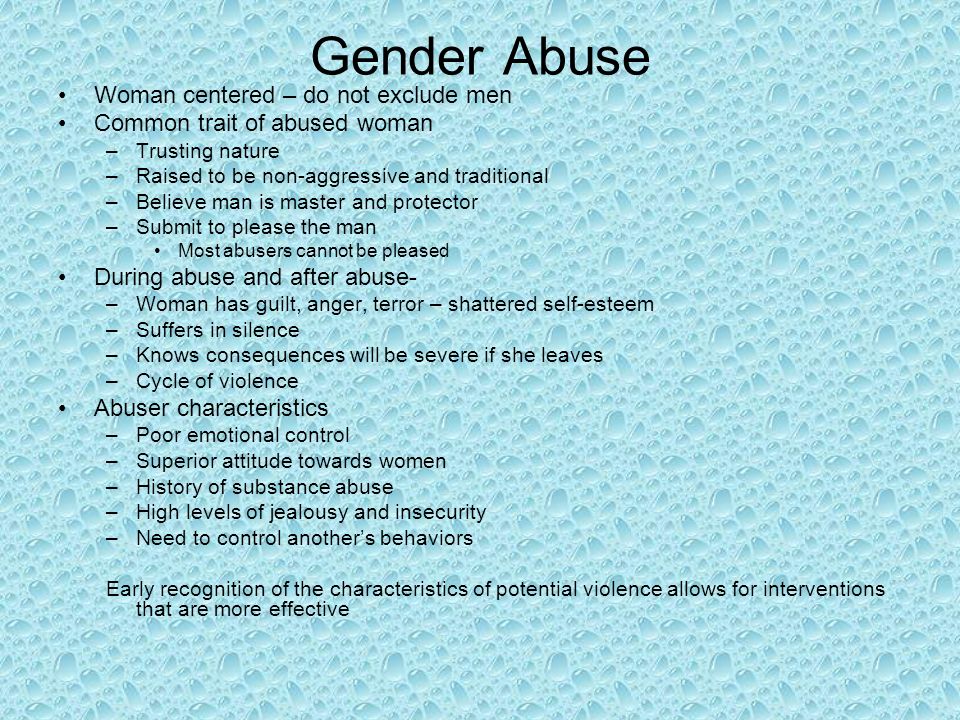 Gender Abuse

• Woman centered – do not exclude men
• Common trait of abused woman
  – Trusting nature
  – Raised to be non-aggressive and traditional
  – Believe man is master and protector
  – Submit to please the man
    • Most abusers cannot be pleased
• During abuse and after abuse-
  – Woman has guilt, anger, terror – shattered self-esteem
  – Suffers in silence
  – Knows consequences will be severe if she leaves
  – Cycle of violence
• Abuser characteristics
  – Poor emotional control
  – Superior attitude towards women
  – History of substance abuse
  – High levels of jealousy and insecurity
  – Need to control another's behaviors

Early recognition of the characteristics of potential violence allows for interventions that are more effective